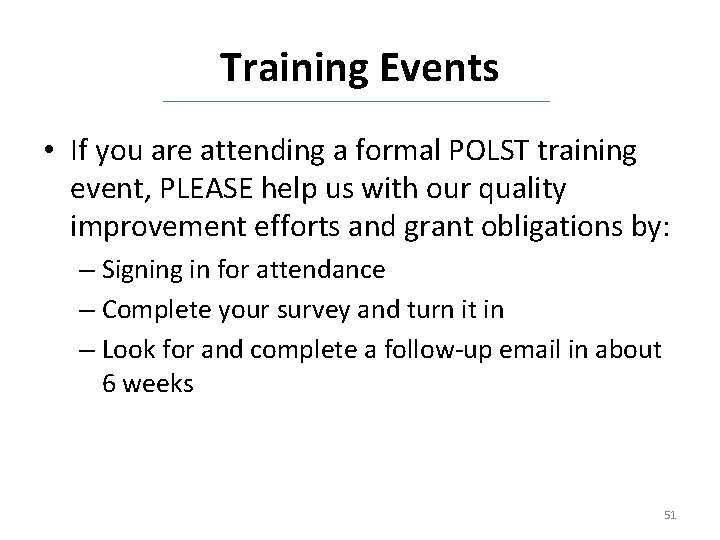 Training Events

• If you are attending a formal POLST training event, PLEASE help us with our quality improvement efforts and grant obligations by:
– Signing in for attendance
– Complete your survey and turn it in
– Look for and complete a follow-up email in about 6 weeks

51